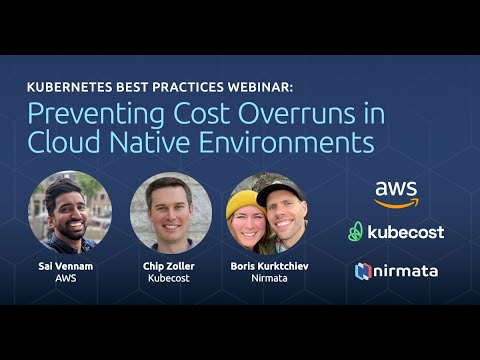 KUBERNETES BEST PRACTICES WEBINAR:
Preventing Cost Overruns in Cloud Native Environments

Sai Vennam
AWS

Chip Zoller
Kubecost

Boris Kurktchiev
Nirmata

aws

kubecost

nirmata